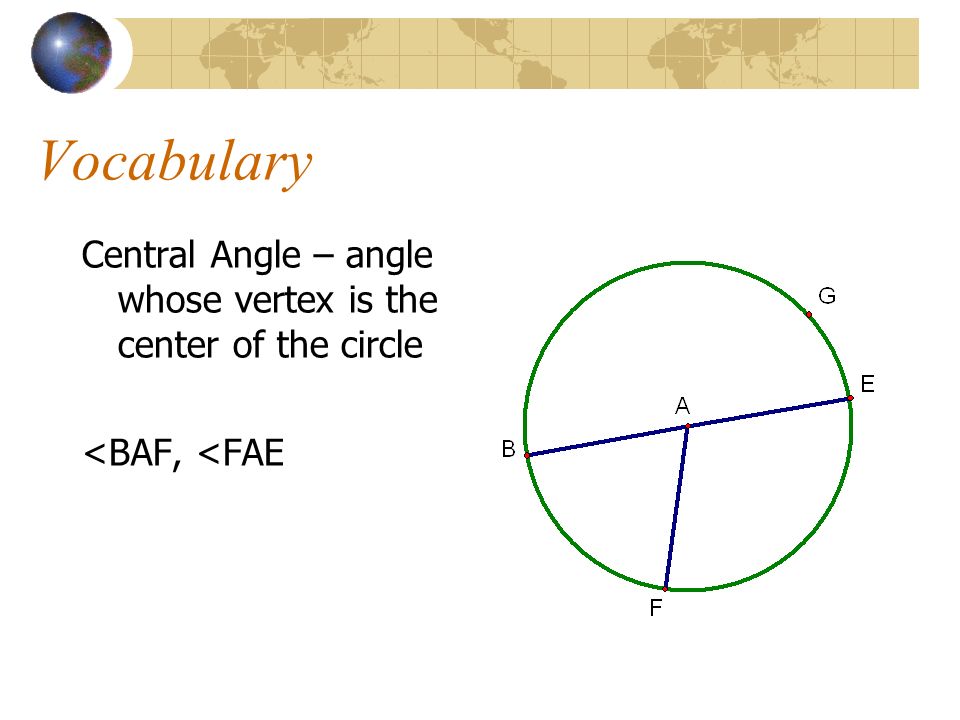 Vocabulary

Central Angle – angle whose vertex is the center of the circle

<BAF, <FAE

G
E
A
B
F